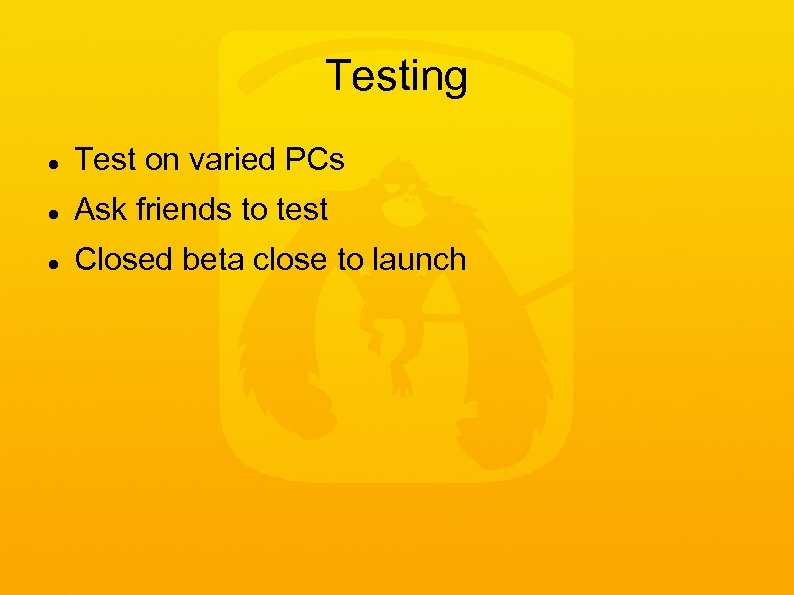 Testing

- Test on varied PCs
- Ask friends to test
- Closed beta close to launch